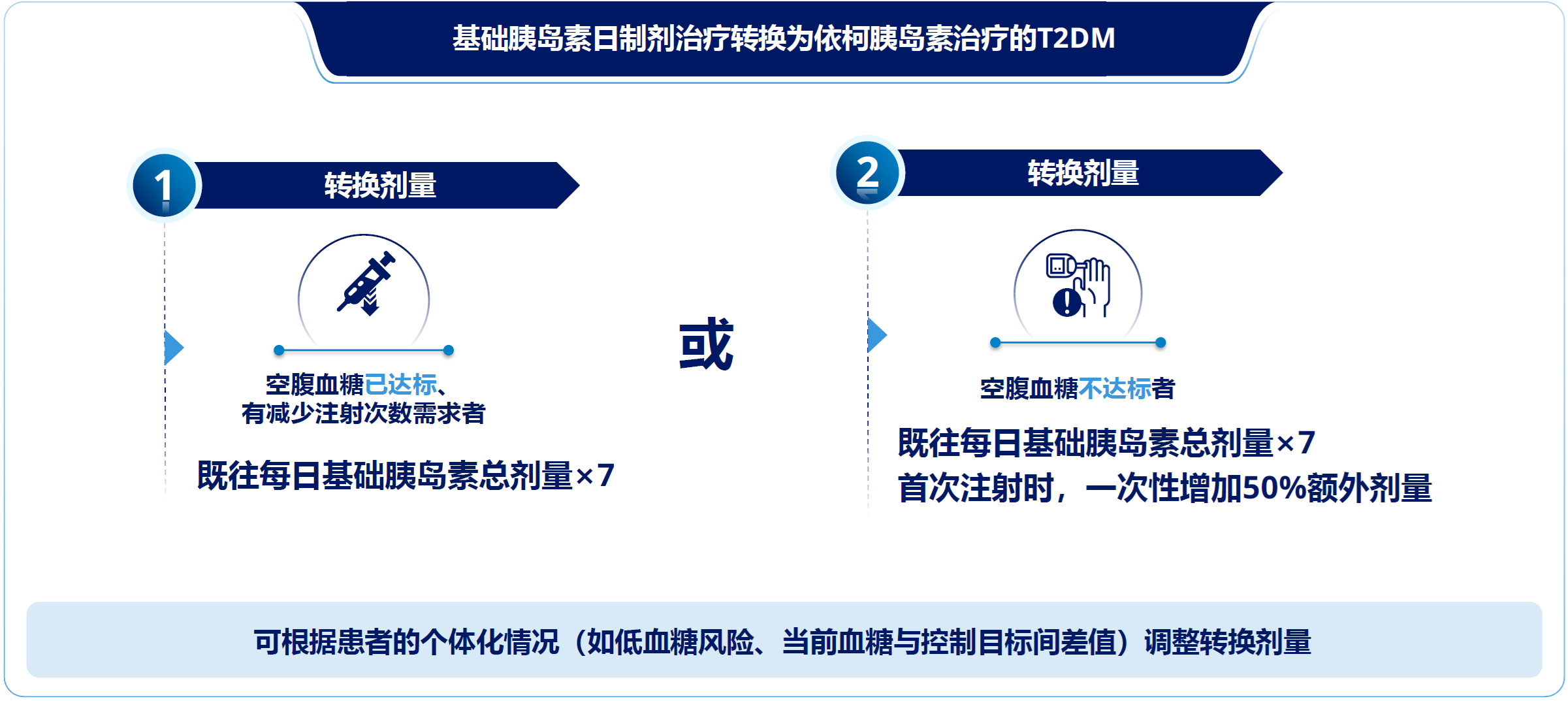 基础胰岛素日制剂治疗转换为依柯胰岛素治疗的T2DM

1 转换剂量

空腹血糖已达标、有减少注射次数需求者

既往每日基础胰岛素总剂量×7

或

2 转换剂量

空腹血糖不达标者

既往每日基础胰岛素总剂量×7
首次注射时，一次性增加50%额外剂量

可根据患者的个体化情况（如低血糖风险、当前血糖与控制目标间差值）调整转换剂量